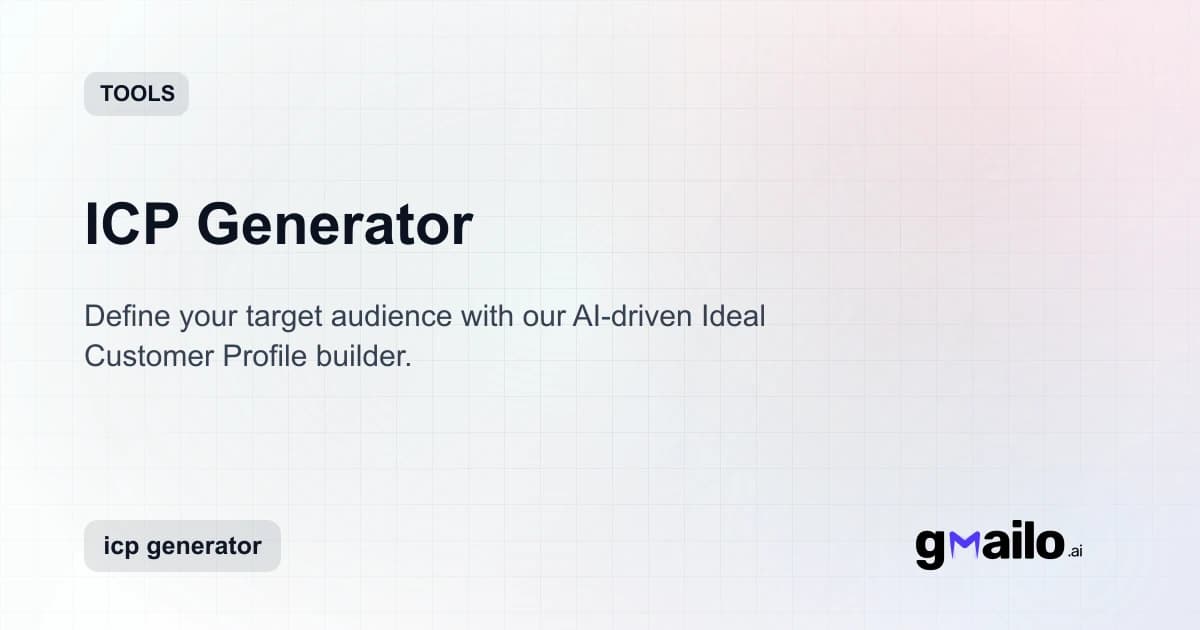 TOOLS

ICP Generator

Define your target audience with our AI-driven Ideal Customer Profile builder.

icp generator

gmailo.ai